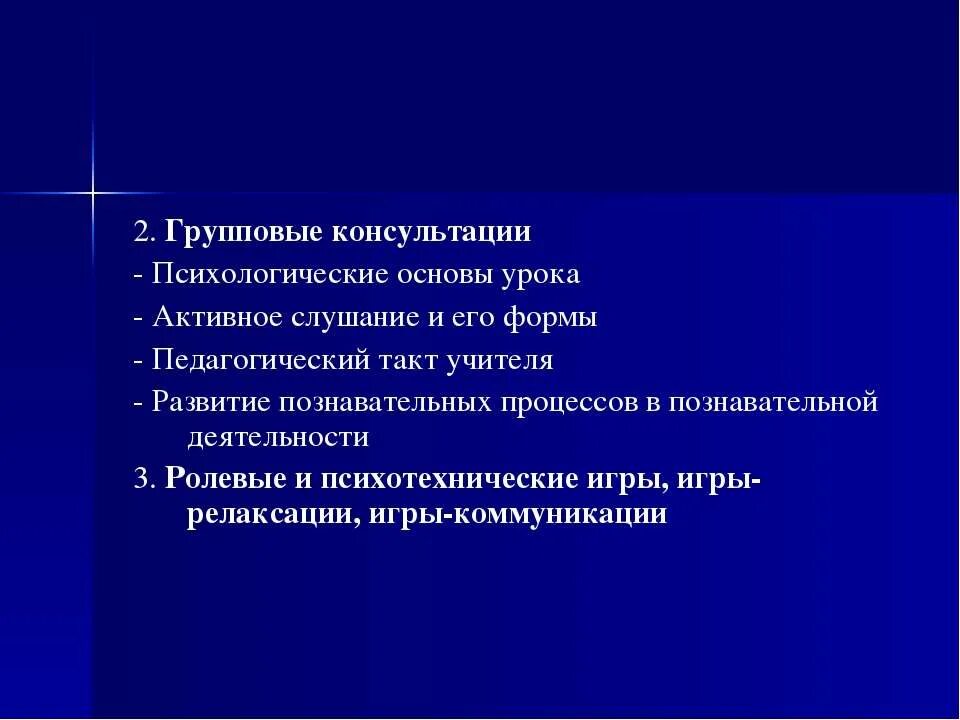 2. Групповые консультации
- Психологические основы урока
- Активное слушание и его формы
- Педагогический такт учителя
- Развитие познавательных процессов в познавательной деятельности
3. Ролевые и психотехнические игры, игры-релаксации, игры-коммуникации